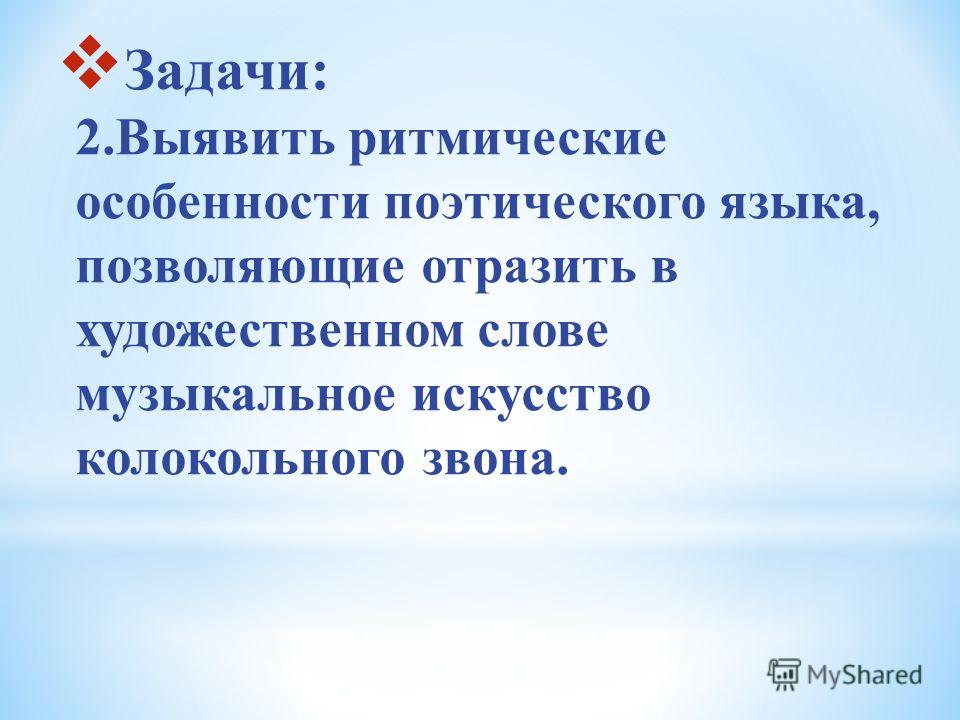 Задачи:
2.Выявить ритмические особенности поэтического языка, позволяющие отразить в художественном слове музыкальное искусство колокольного звона.

MyShared